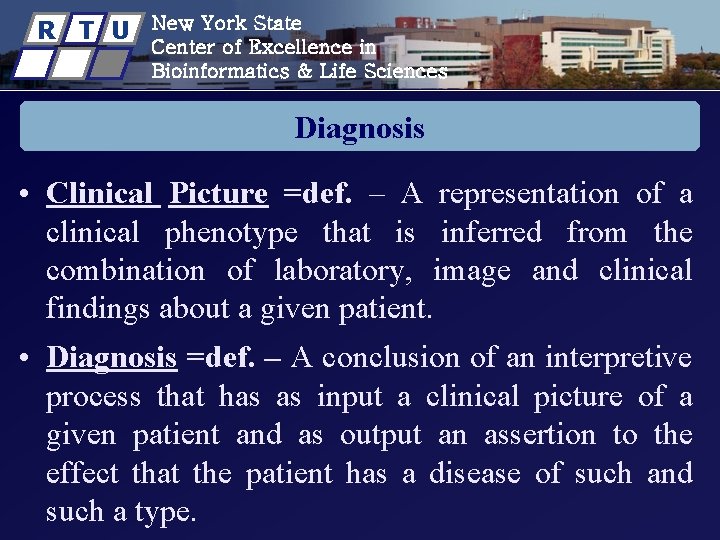 R T U

New York State
Center of Excellence in
Bioinformatics & Life Sciences

Diagnosis

• Clinical Picture =def. – A representation of a clinical phenotype that is inferred from the combination of laboratory, image and clinical findings about a given patient.

• Diagnosis =def. – A conclusion of an interpretive process that has as input a clinical picture of a given patient and as output an assertion to the effect that the patient has a disease of such and such a type.